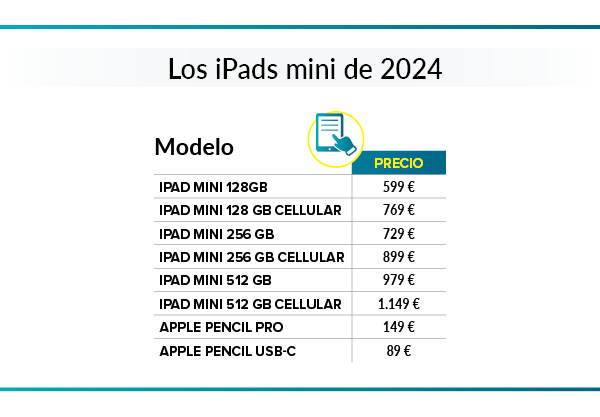 Los iPads mini de 2024

| Modelo | PRECIO |
|---|---|
| IPAD MINI 128GB | 599 € |
| IPAD MINI 128 GB CELLULAR | 769 € |
| IPAD MINI 256 GB | 729 € |
| IPAD MINI 256 GB CELLULAR | 899 € |
| IPAD MINI 512 GB | 979 € |
| IPAD MINI 512 GB CELLULAR | 1.149 € |
| APPLE PENCIL PRO | 149 € |
| APPLE PENCIL USB-C | 89 € |